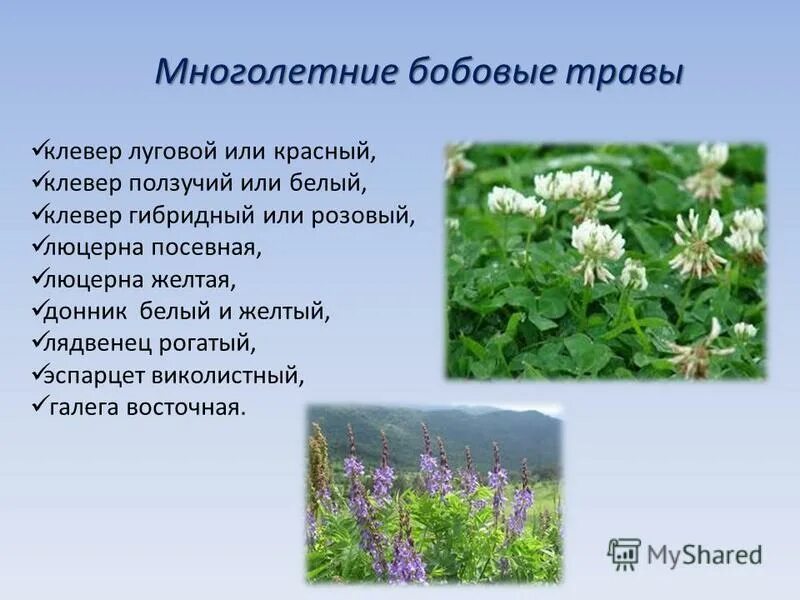 Многолетние бобовые травы

✓клевер луговой или красный,
✓клевер ползучий или белый,
✓клевер гибридный или розовый,
✓люцерна посевная,
✓люцерна желтая,
✓донник белый и желтый,
✓лядвенец рогатый,
✓эспарцет виколистный,
✓галега восточная.

MyShared